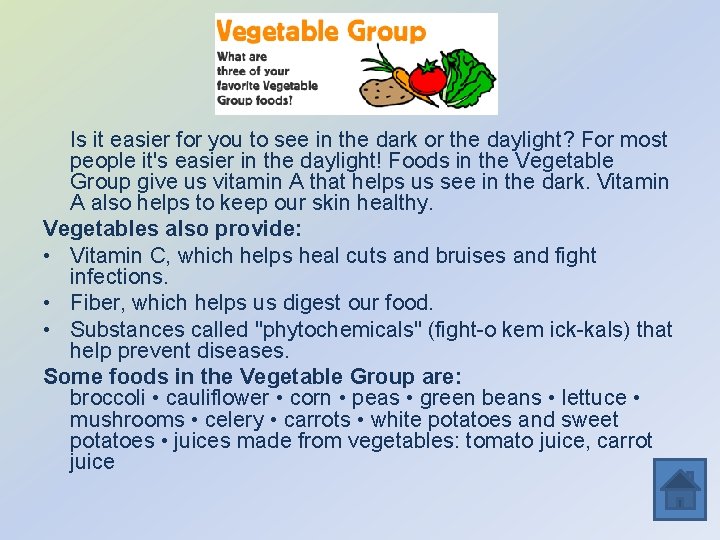 Vegetable Group
What are three of your favorite Vegetable Group foods?

Is it easier for you to see in the dark or the daylight? For most people it's easier in the daylight! Foods in the Vegetable Group give us vitamin A that helps us see in the dark. Vitamin A also helps to keep our skin healthy.

Vegetables also provide:

• Vitamin C, which helps heal cuts and bruises and fight infections.
• Fiber, which helps us digest our food.
• Substances called "phytochemicals" (fight-o kem ick-kals) that help prevent diseases.

Some foods in the Vegetable Group are:
broccoli • cauliflower • corn • peas • green beans • lettuce • mushrooms • celery • carrots • white potatoes and sweet potatoes • juices made from vegetables: tomato juice, carrot juice